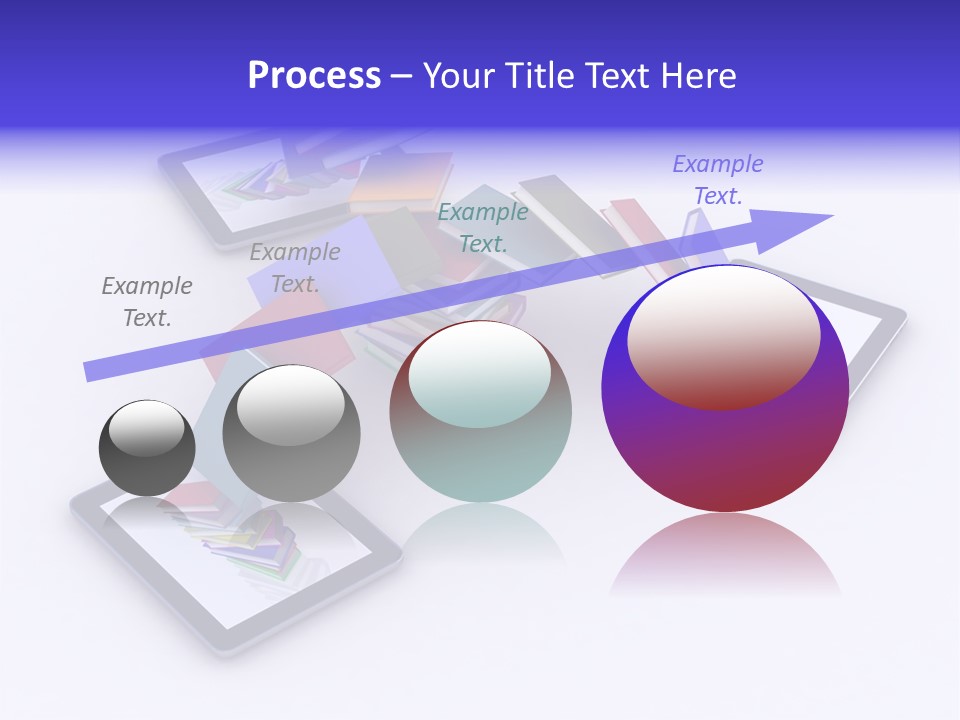 Process – Your Title Text Here

Example Text.

Example Text.

Example Text.

Example Text.